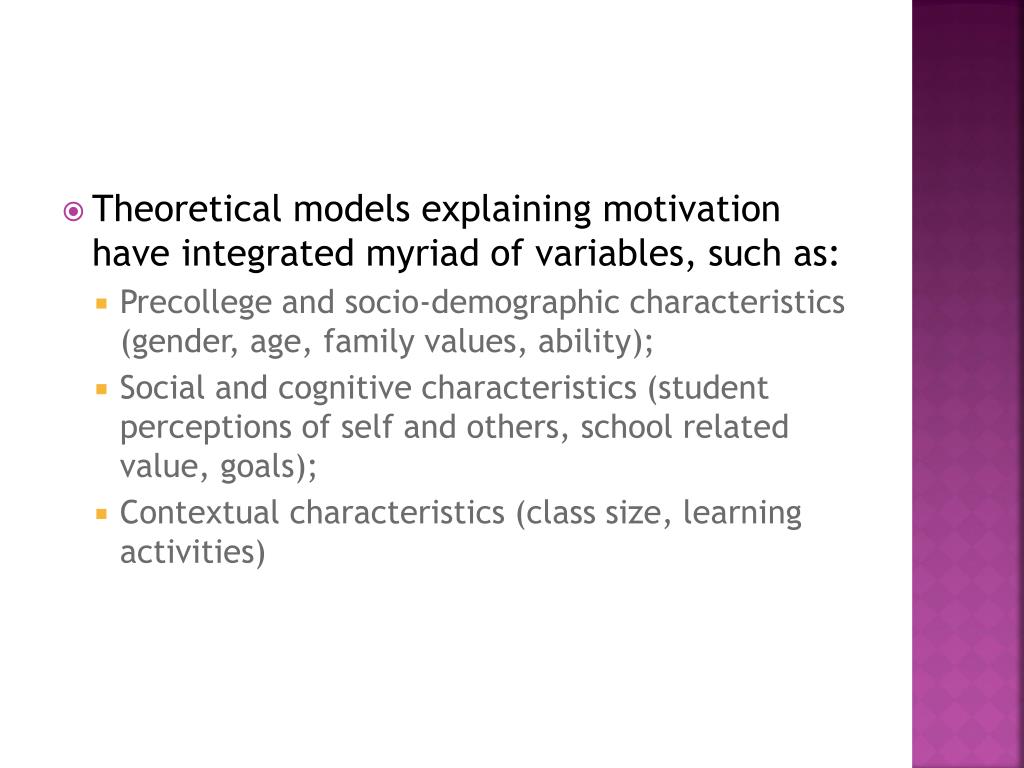 Theoretical models explaining motivation have integrated myriad of variables, such as:

Precollege and socio-demographic characteristics (gender, age, family values, ability);

Social and cognitive characteristics (student perceptions of self and others, school related value, goals);

Contextual characteristics (class size, learning activities)